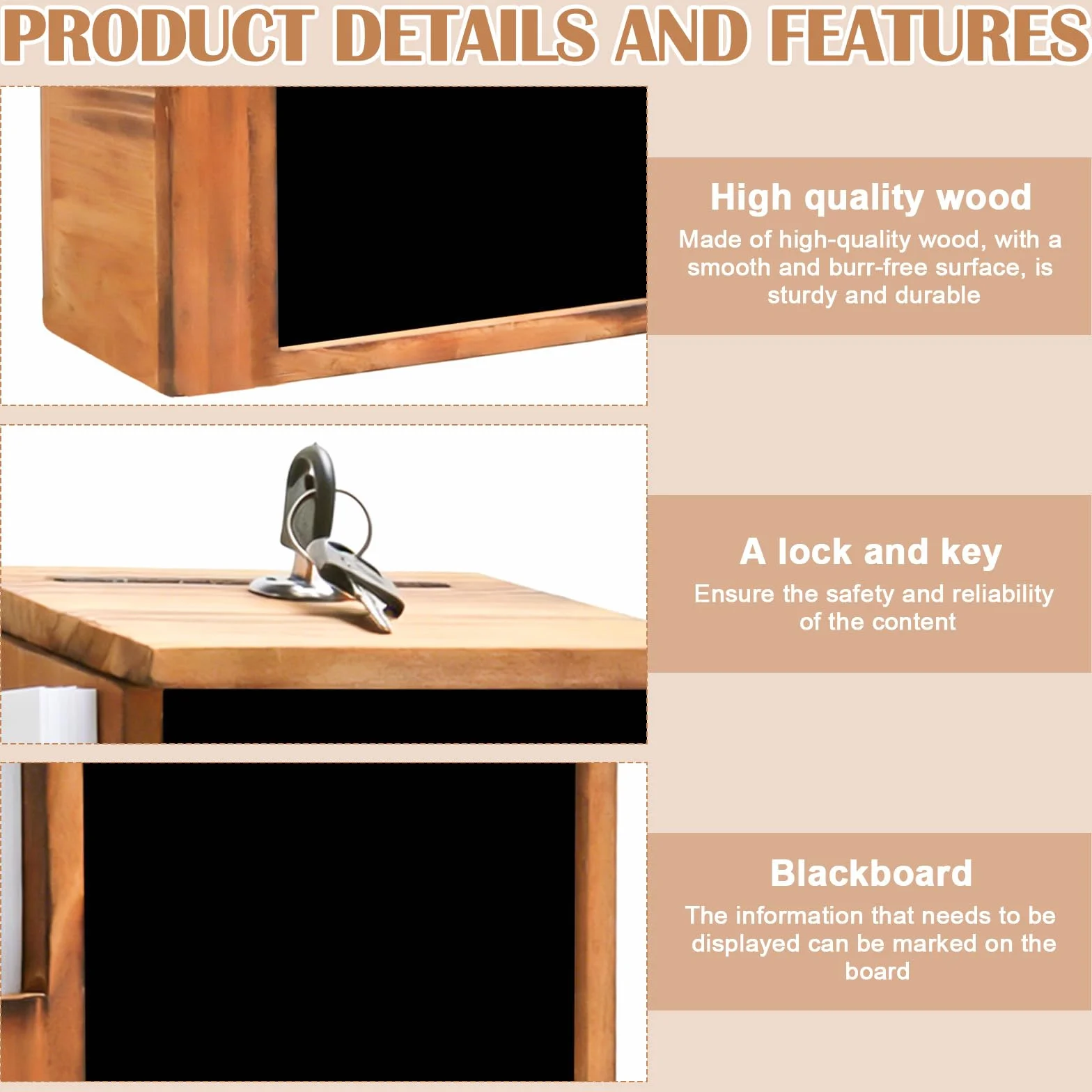 PRODUCT DETAILS AND FEATURES

High quality wood

Made of high-quality wood, with a smooth and burr-free surface, is sturdy and durable

A lock and key

Ensure the safety and reliability of the content

Blackboard

The information that needs to be displayed can be marked on the board